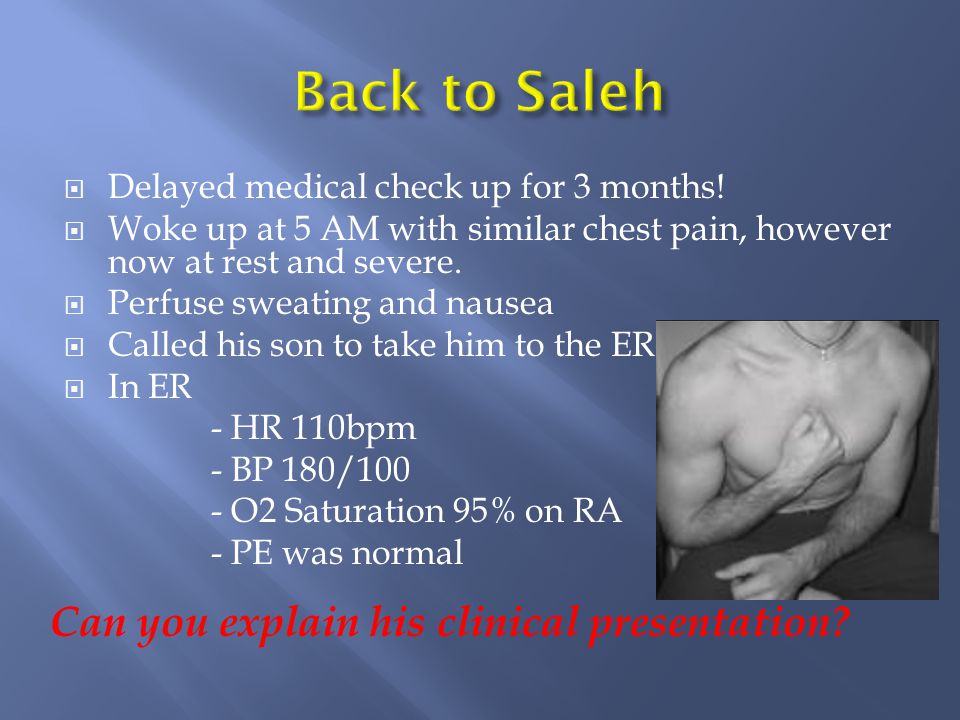 Back to Saleh

Delayed medical check up for 3 months!
Woke up at 5 AM with similar chest pain, however now at rest and severe.
Perfuse sweating and nausea
Called his son to take him to the ER
In ER
- HR 110bpm
- BP 180/100
- O2 Saturation 95% on RA
- PE was normal

Can you explain his clinical presentation?